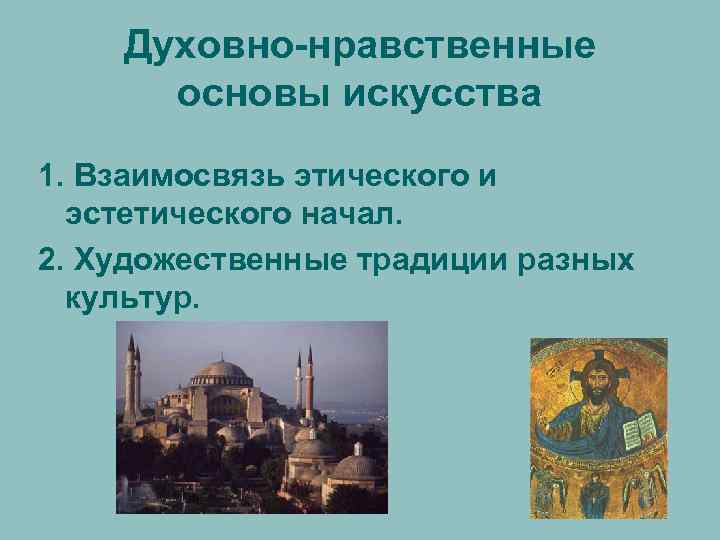 Духовно-нравственные основы искусства

1. Взаимосвязь этического и эстетического начал.

2. Художественные традиции разных культур.